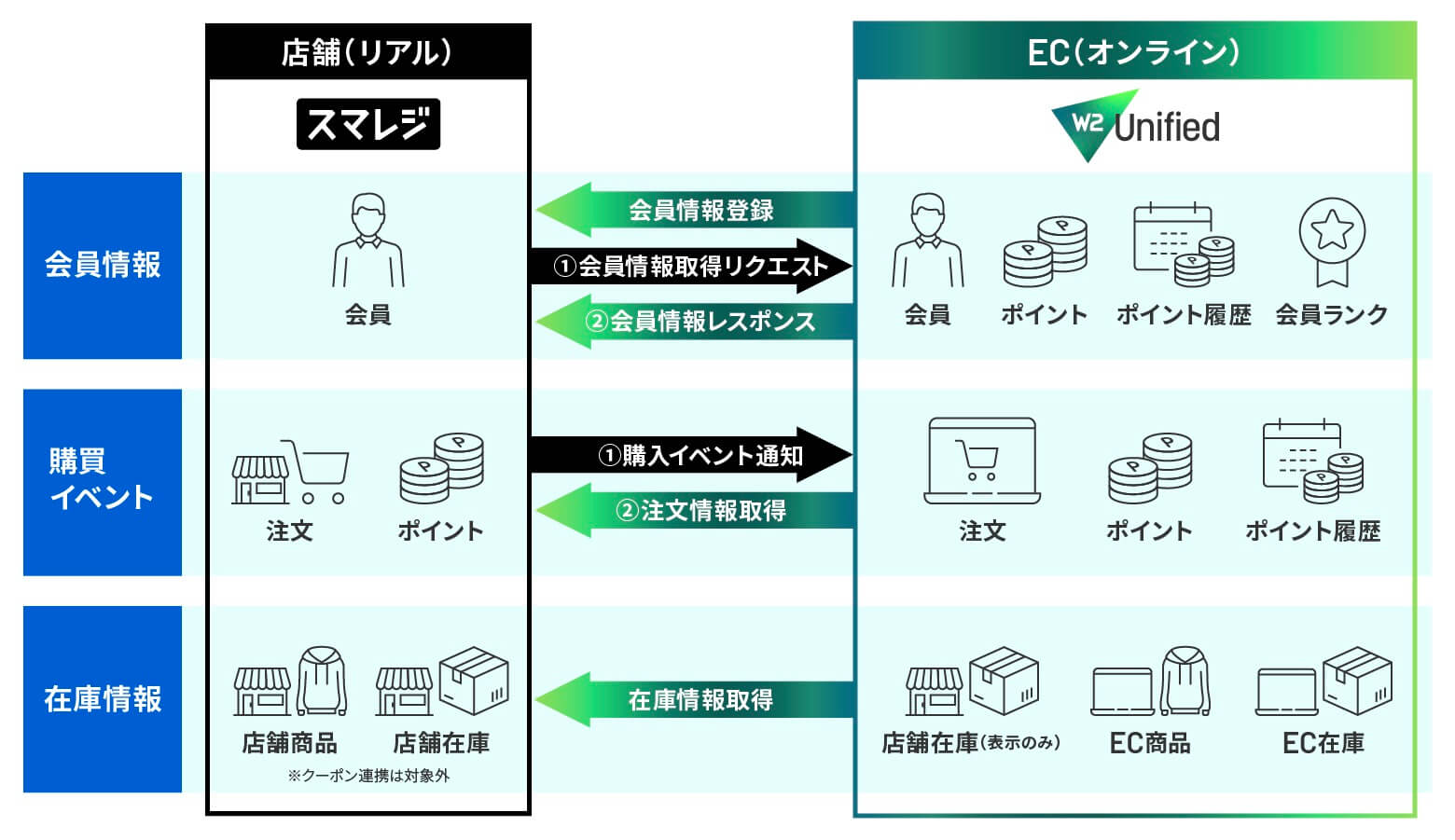 店舗(リアル)

スマレジ

EC(オンライン)

W2 Unified

会員情報

会員

会員情報登録

①会員情報取得リクエスト

②会員情報レスポンス

会員

ポイント

ポイント履歴

会員ランク

購買イベント

注文

ポイント

①購入イベント通知

②注文情報取得

注文

ポイント

ポイント履歴

在庫情報

店舗商品

店舗在庫

※クーポン連携は対象外

在庫情報取得

店舗在庫(表示のみ)

EC商品

EC在庫